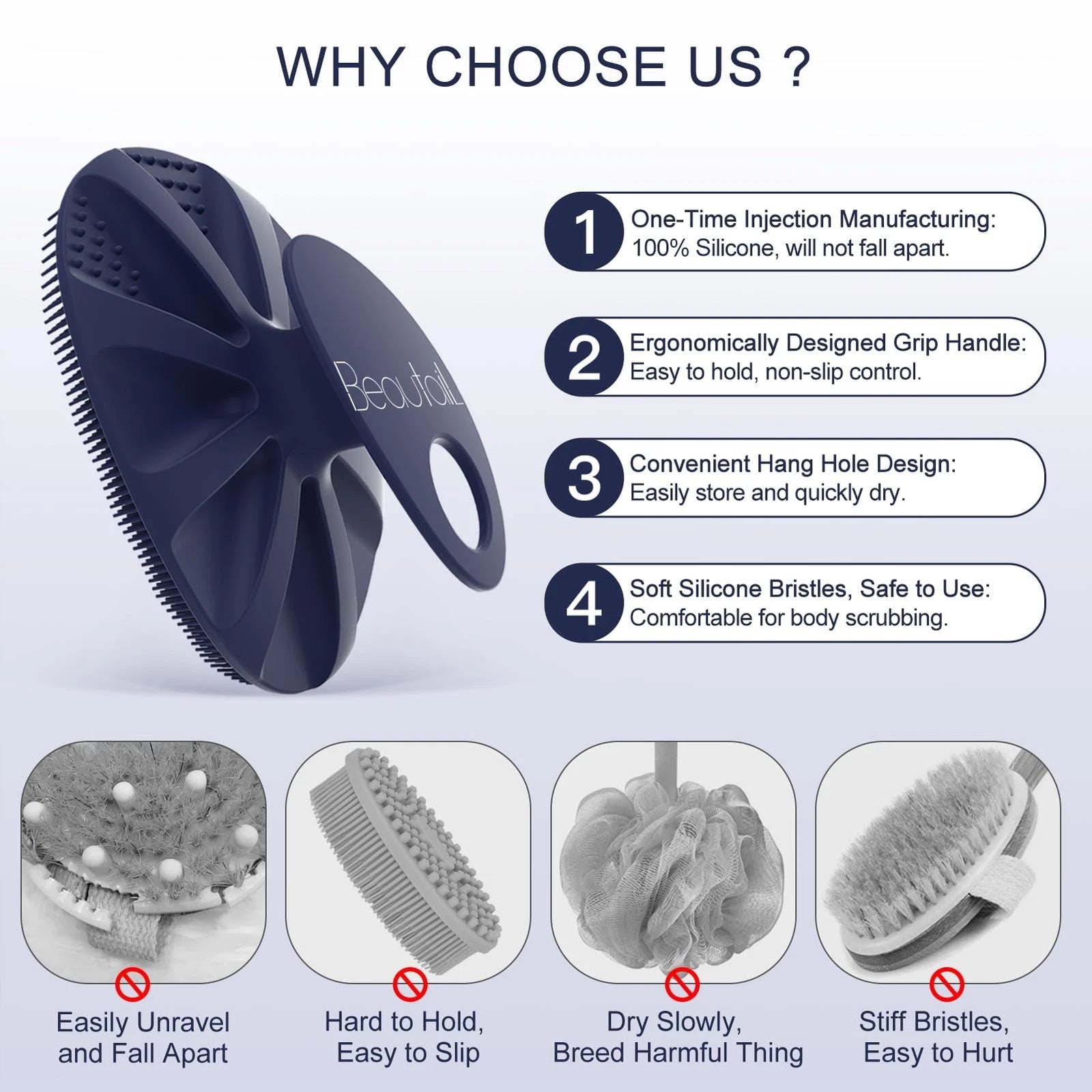 WHY CHOOSE US ?

Beautail

1 One-Time Injection Manufacturing: 100% Silicone, will not fall apart.

2 Ergonomically Designed Grip Handle: Easy to hold, non-slip control.

3 Convenient Hang Hole Design: Easily store and quickly dry.

4 Soft Silicone Bristles, Safe to Use: Comfortable for body scrubbing.

Easily Unravel and Fall Apart

Hard to Hold, Easy to Slip

Dry Slowly, Breed Harmful Thing

Stiff Bristles, Easy to Hurt